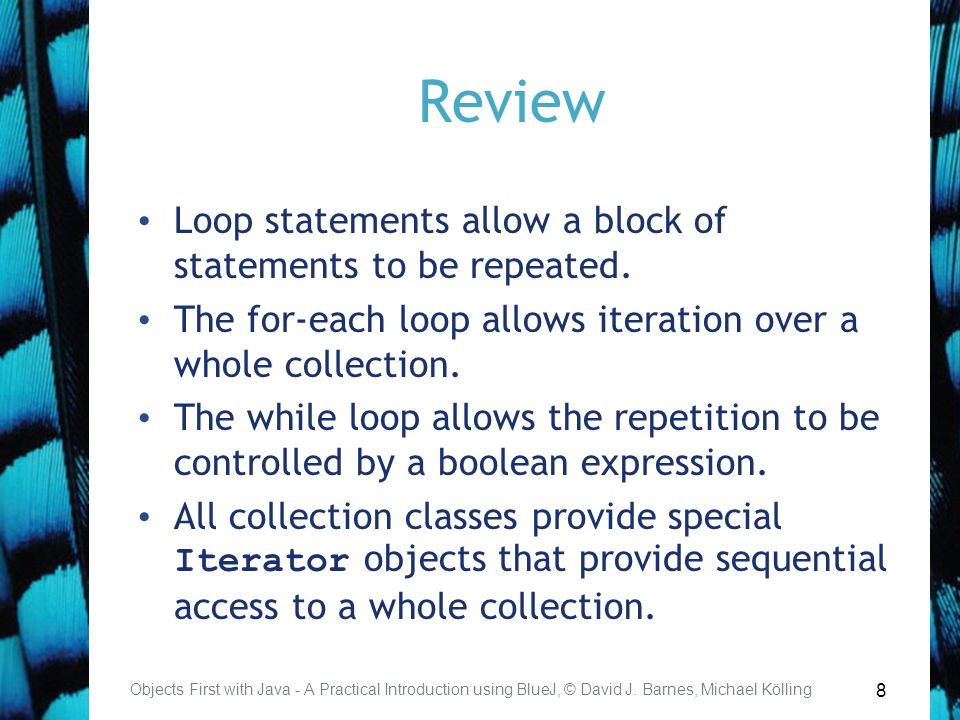 Review

• Loop statements allow a block of statements to be repeated.
• The for-each loop allows iteration over a whole collection.
• The while loop allows the repetition to be controlled by a boolean expression.
• All collection classes provide special Iterator objects that provide sequential access to a whole collection.

Objects First with Java - A Practical Introduction using BlueJ, © David J. Barnes, Michael Kölling

8